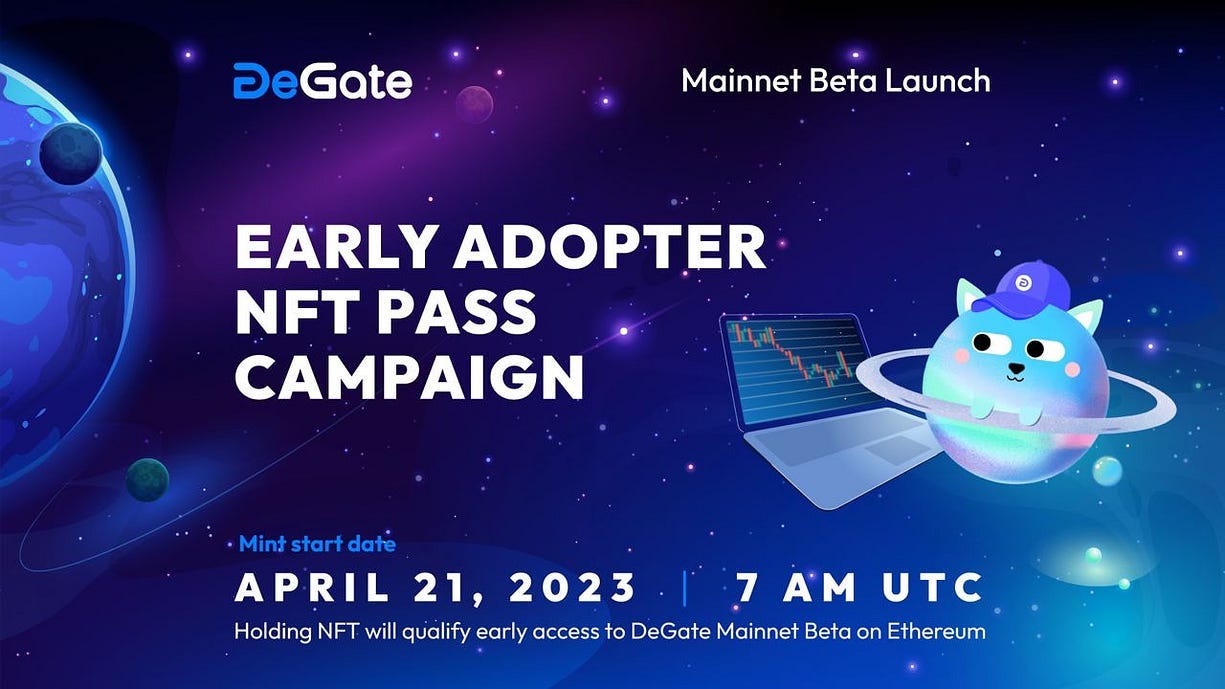 DeGate

Mainnet Beta Launch

EARLY ADOPTER NFT PASS CAMPAIGN

Mint start date

APRIL 21, 2023 | 7 AM UTC

Holding NFT will qualify early access to DeGate Mainnet Beta on Ethereum